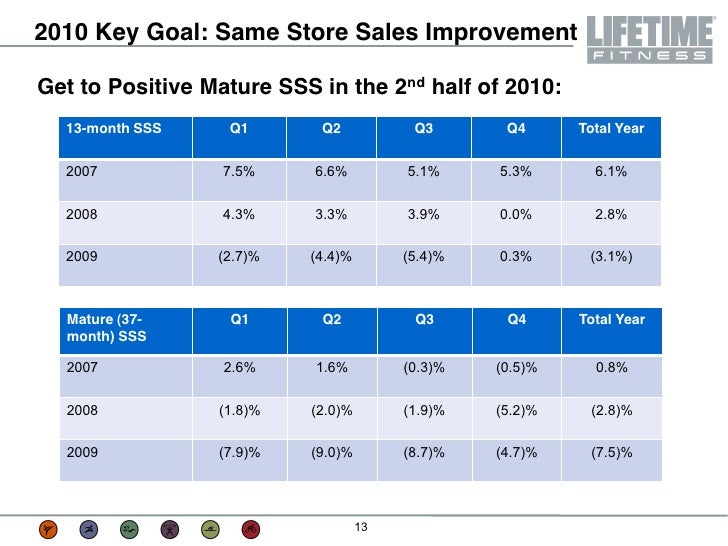 2010 Key Goal: Same Store Sales Improvement

LIFETIME FITNESS

Get to Positive Mature SSS in the 2$^{nd}$ half of 2010:

| 13-month SSS | Q1 | Q2 | Q3 | Q4 | Total Year |
|---|---|---|---|---|---|
| 2007 | 7.5% | 6.6% | 5.1% | 5.3% | 6.1% |
| 2008 | 4.3% | 3.3% | 3.9% | 0.0% | 2.8% |
| 2009 | (2.7)% | (4.4)% | (5.4)% | 0.3% | (3.1%) |

| Mature (37-month) SSS | Q1 | Q2 | Q3 | Q4 | Total Year |
|---|---|---|---|---|---|
| 2007 | 2.6% | 1.6% | (0.3)% | (0.5)% | 0.8% |
| 2008 | (1.8)% | (2.0)% | (1.9)% | (5.2)% | (2.8)% |
| 2009 | (7.9)% | (9.0)% | (8.7)% | (4.7)% | (7.5)% |

13